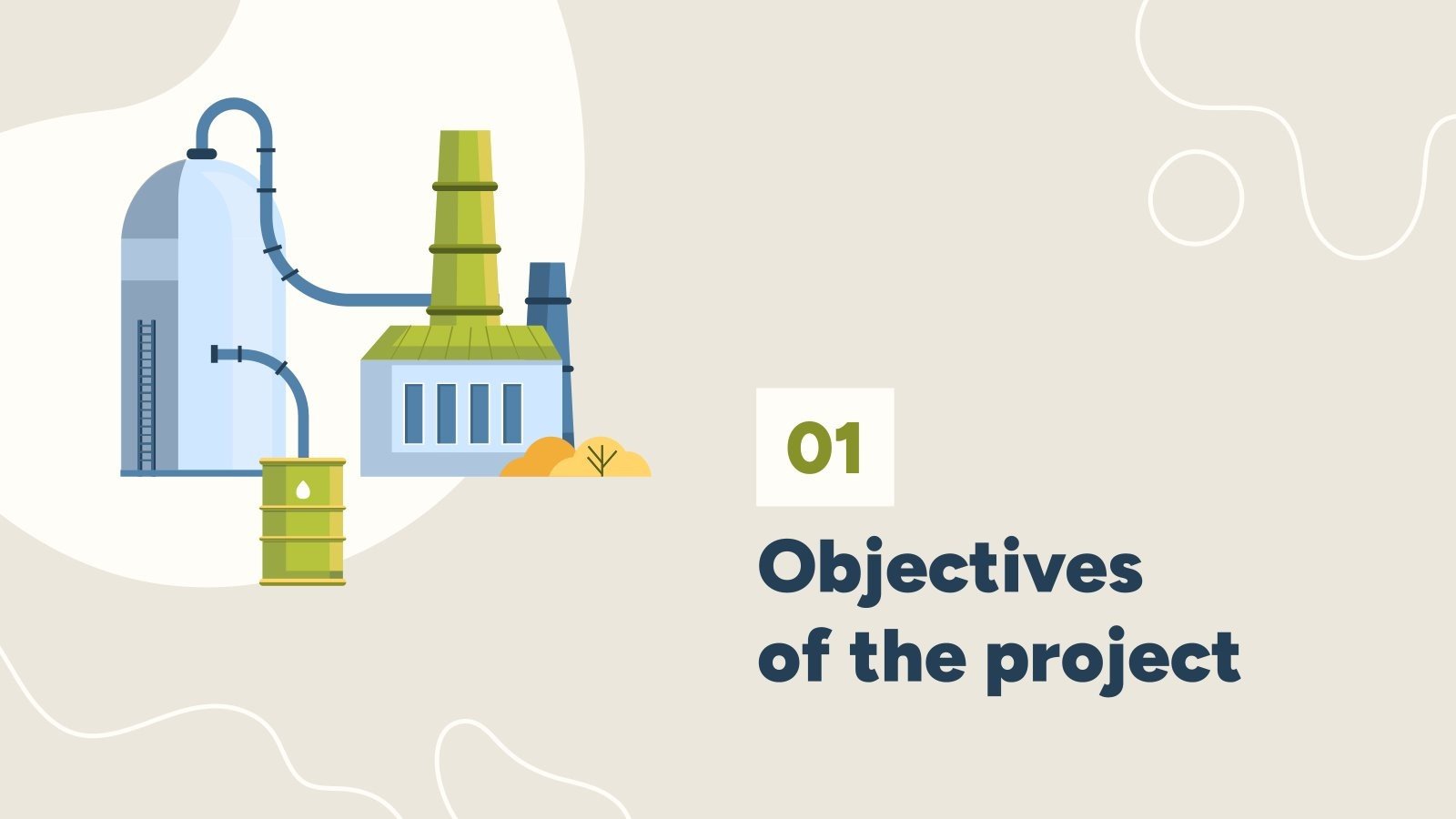 01

Objectives of the project